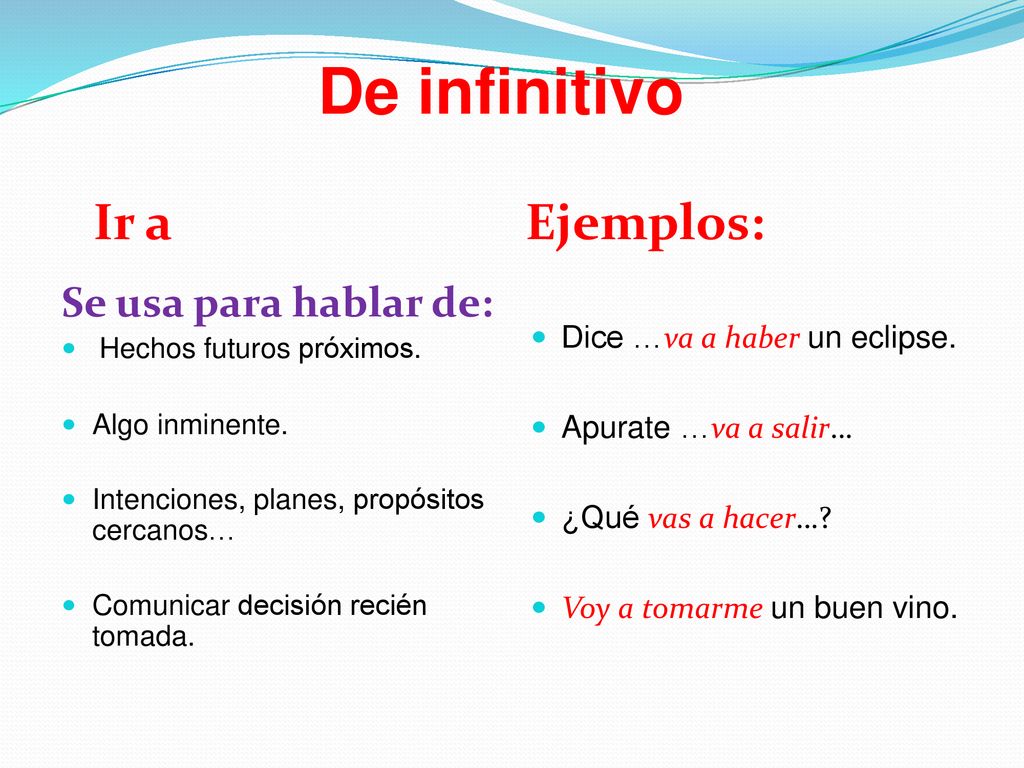 De infinitivo

Ir a

Se usa para hablar de:

- Hechos futuros próximos.
- Algo inminente.
- Intenciones, planes, propósitos cercanos…
- Comunicar decisión recién tomada.

Ejemplos:

- Dice …va a haber un eclipse.
- Apurate …va a salir…
- ¿Qué vas a hacer…?
- Voy a tomarme un buen vino.